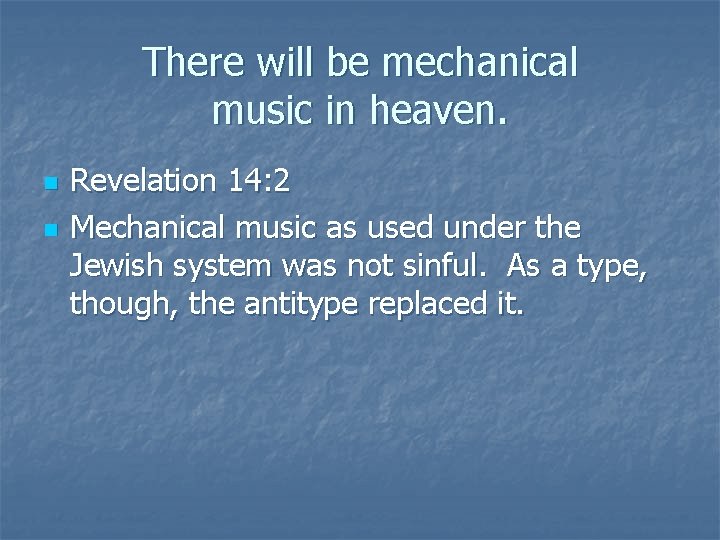 There will be mechanical music in heaven.

• Revelation 14:2
• Mechanical music as used under the Jewish system was not sinful. As a type, though, the antitype replaced it.